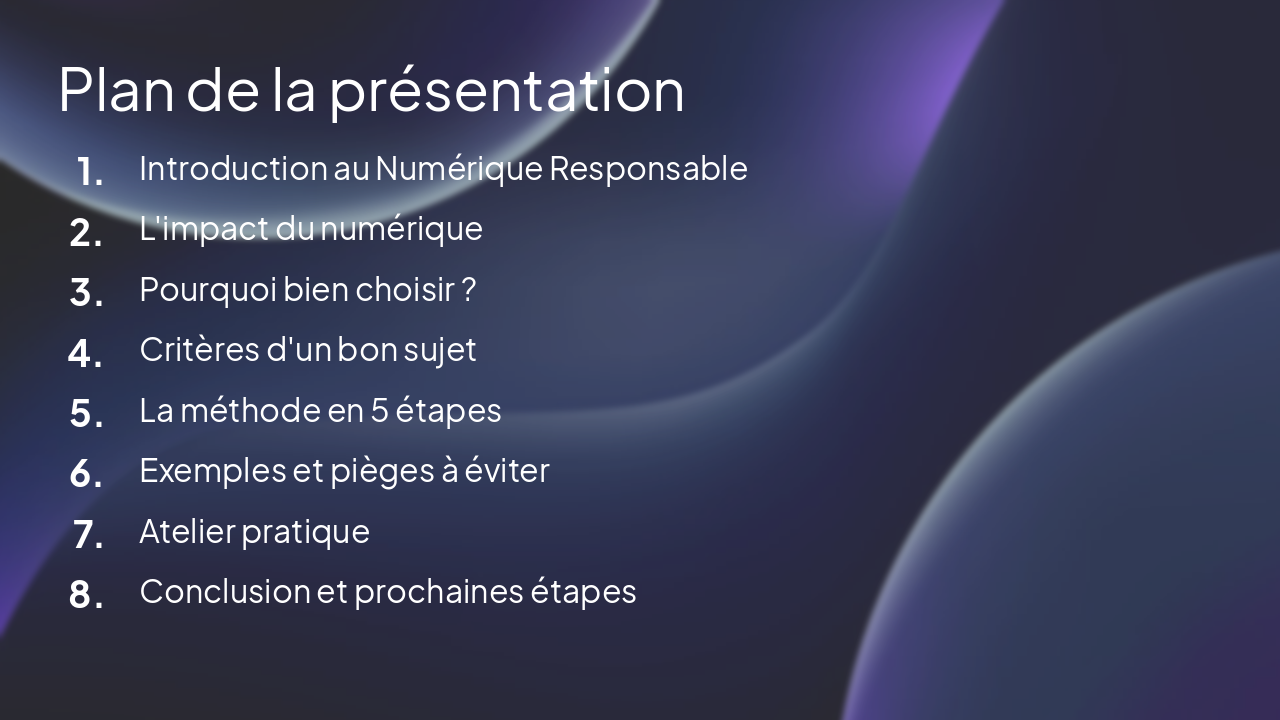 Plan de la présentation

1. Introduction au Numérique Responsable
2. L'impact du numérique
3. Pourquoi bien choisir ?
4. Critères d'un bon sujet
5. La méthode en 5 étapes
6. Exemples et pièges à éviter
7. Atelier pratique
8. Conclusion et prochaines étapes